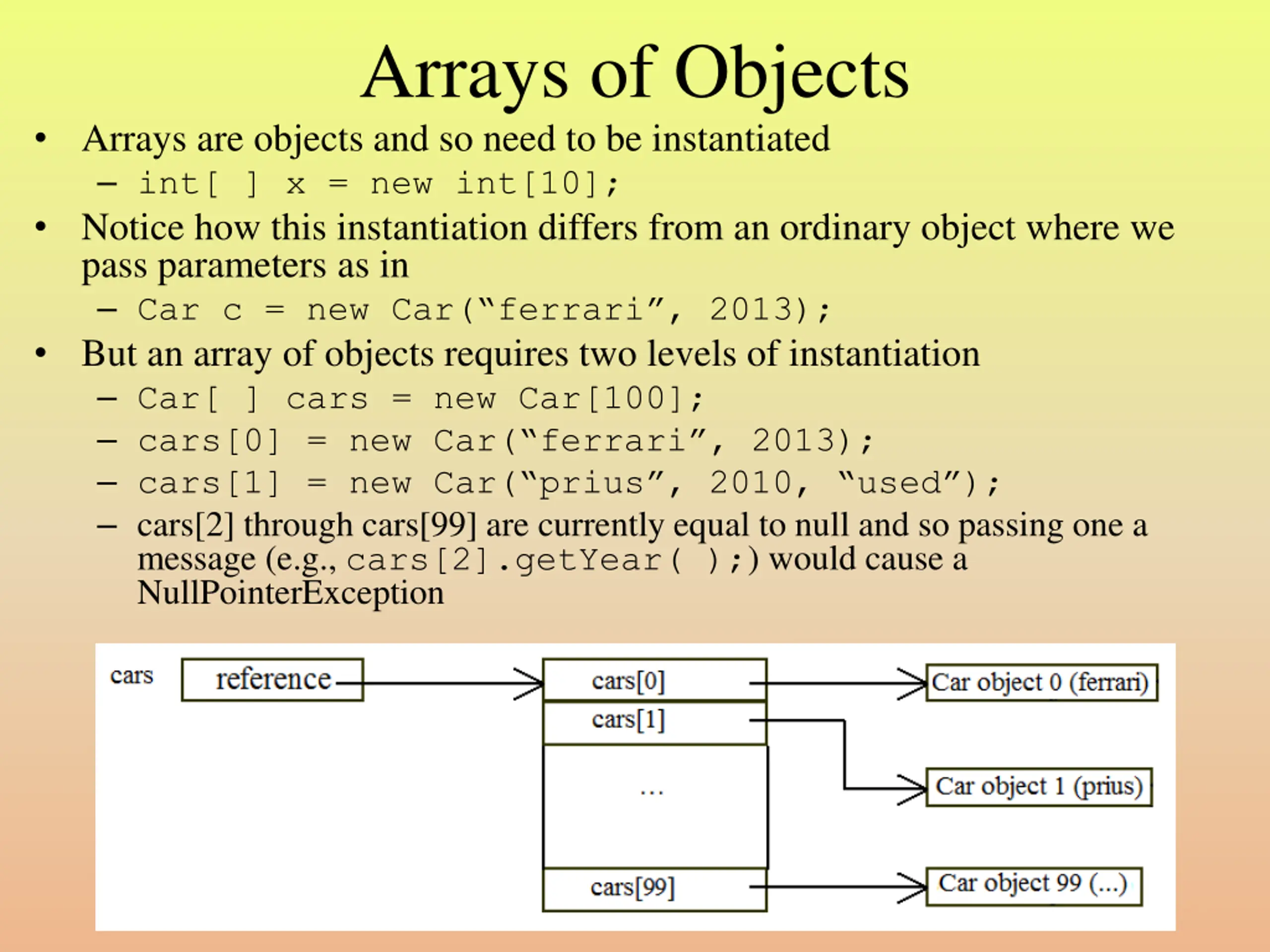 Arrays of Objects

• Arrays are objects and so need to be instantiated
  – int[ ] x = new int[10];
• Notice how this instantiation differs from an ordinary object where we pass parameters as in
  – Car c = new Car(“ferrari”, 2013);
• But an array of objects requires two levels of instantiation
  – Car[ ] cars = new Car[100];
  – cars[0] = new Car(“ferrari”, 2013);
  – cars[1] = new Car(“prius”, 2010, “used”);
  – cars[2] through cars[99] are currently equal to null and so passing one a message (e.g., cars[2].getYear( );) would cause a NullPointerException

cars
reference
cars[0]
cars[1]
…
cars[99]
Car object 0 (ferrari)
Car object 1 (prius)
Car object 99 (...)